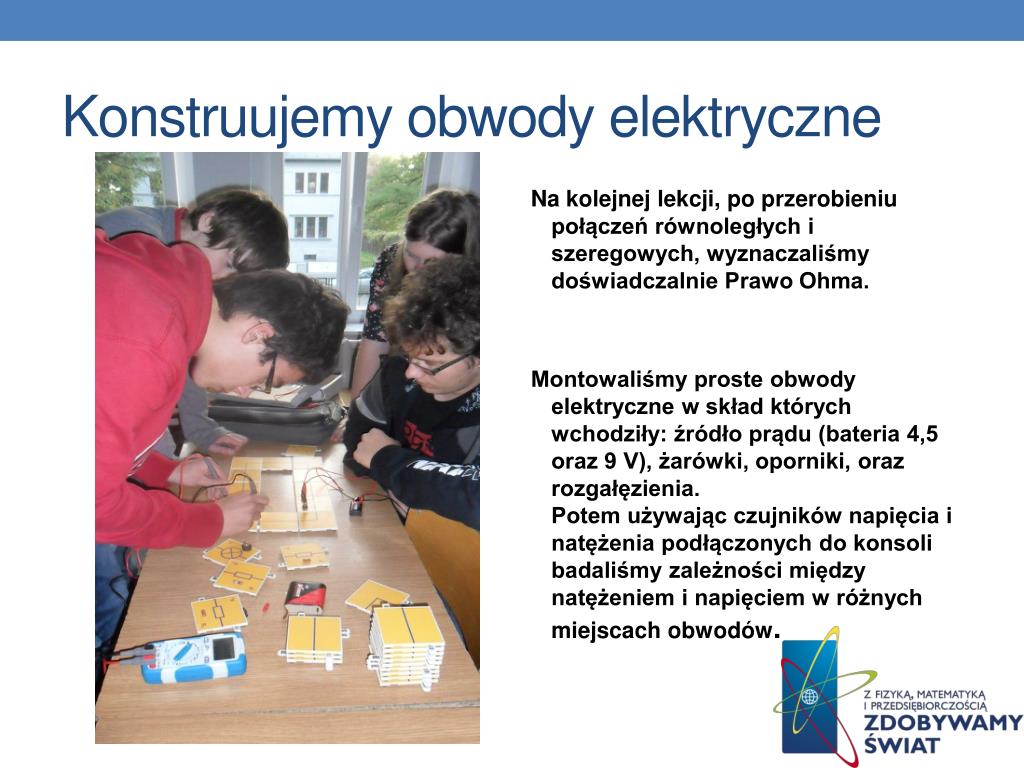 Konstruujemy obwody elektryczne

Na kolejnej lekcji, po przerobieniu połączeń równoległych i szeregowych, wyznaczaliśmy doświadczalnie Prawo Ohma.

Montowaliśmy proste obwody elektryczne w skład których wchodziły: źródło prądu (bateria 4,5 oraz 9 V), żarówki, oporniki, oraz rozgałęzienia.
Potem używając czujników napięcia i natężenia podłączonych do konsoli badaliśmy zależności między natężeniem i napięciem w różnych miejscach obwodów.

Z FIZYKĄ, MATEMATYKĄ I PRZEDSIĘBIORCZOŚCIĄ
ZDOBYWAMY ŚWIAT